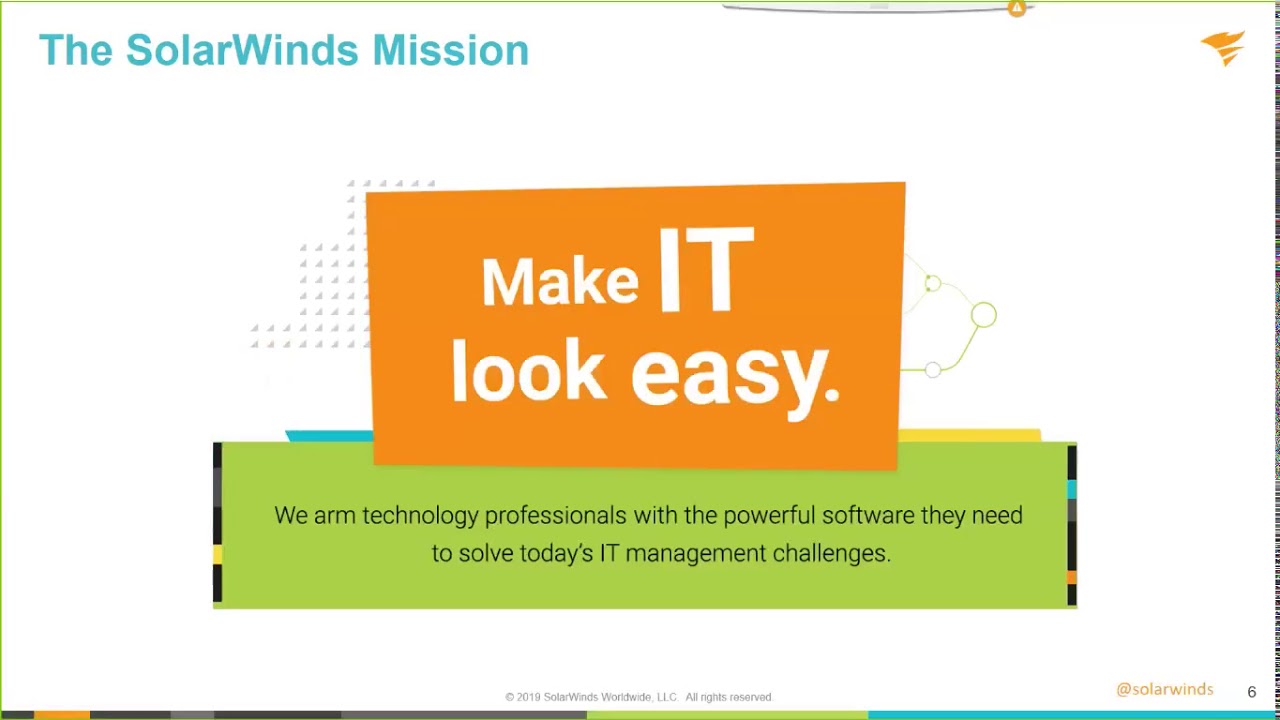 The SolarWinds Mission

Make IT look easy.

We arm technology professionals with the powerful software they need to solve today's IT management challenges.

© 2019 SolarWinds Worldwide, LLC. All rights reserved.

@solarwinds

6